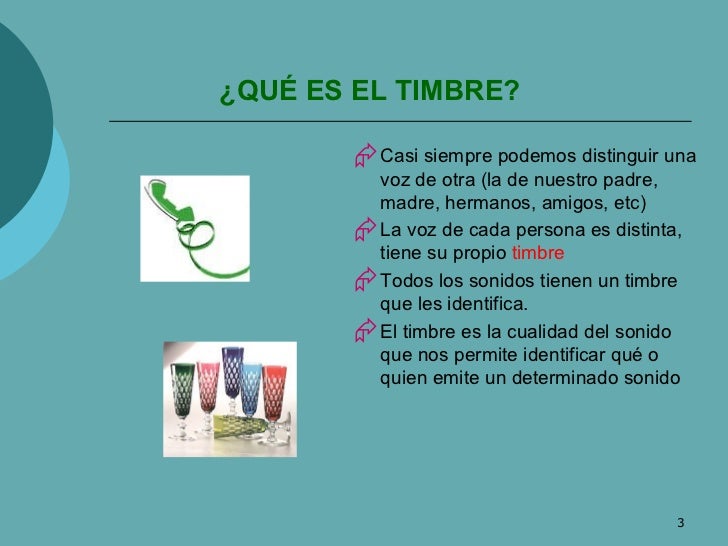 ¿QUÉ ES EL TIMBRE?

Casi siempre podemos distinguir una voz de otra (la de nuestro padre, madre, hermanos, amigos, etc)

La voz de cada persona es distinta, tiene su propio timbre

Todos los sonidos tienen un timbre que les identifica.

El timbre es la cualidad del sonido que nos permite identificar qué o quien emite un determinado sonido

3